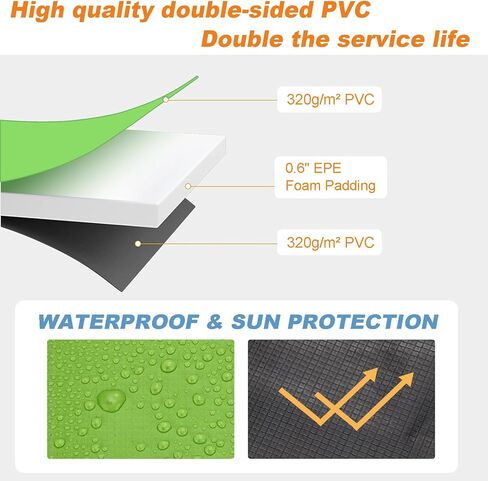 High quality double-sided PVC
Double the service life

320g/m² PVC

0.6" EPE
Foam Padding

320g/m² PVC

WATERPROOF & SUN PROTECTION